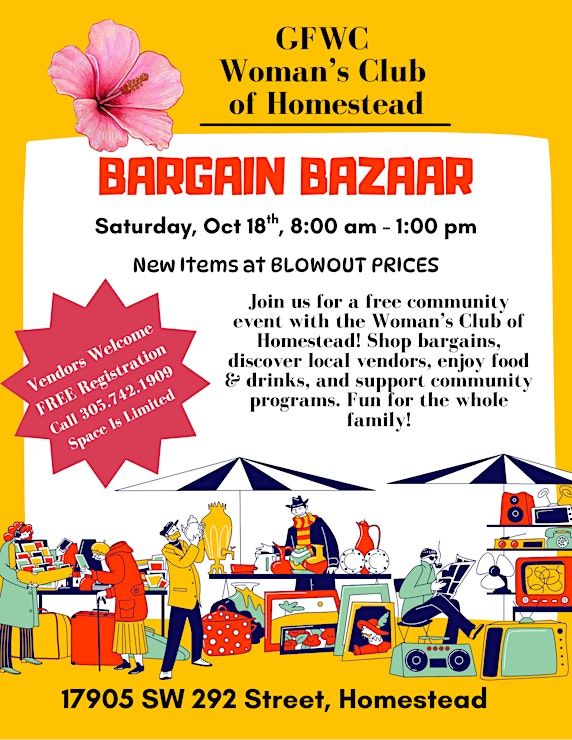 GFWC
Woman's Club
of Homestead

BARGAIN BAZAAR

Saturday, Oct 18$^{th}$, 8:00 am - 1:00 pm

New Items at BLOWOUT PRICES

Vendors Welcome
FREE Registration
Call 305.742.1909
Space Is Limited

Join us for a free community event with the Woman's Club of Homestead! Shop bargains, discover local vendors, enjoy food & drinks, and support community programs. Fun for the whole family!

17905 SW 292 Street, Homestead